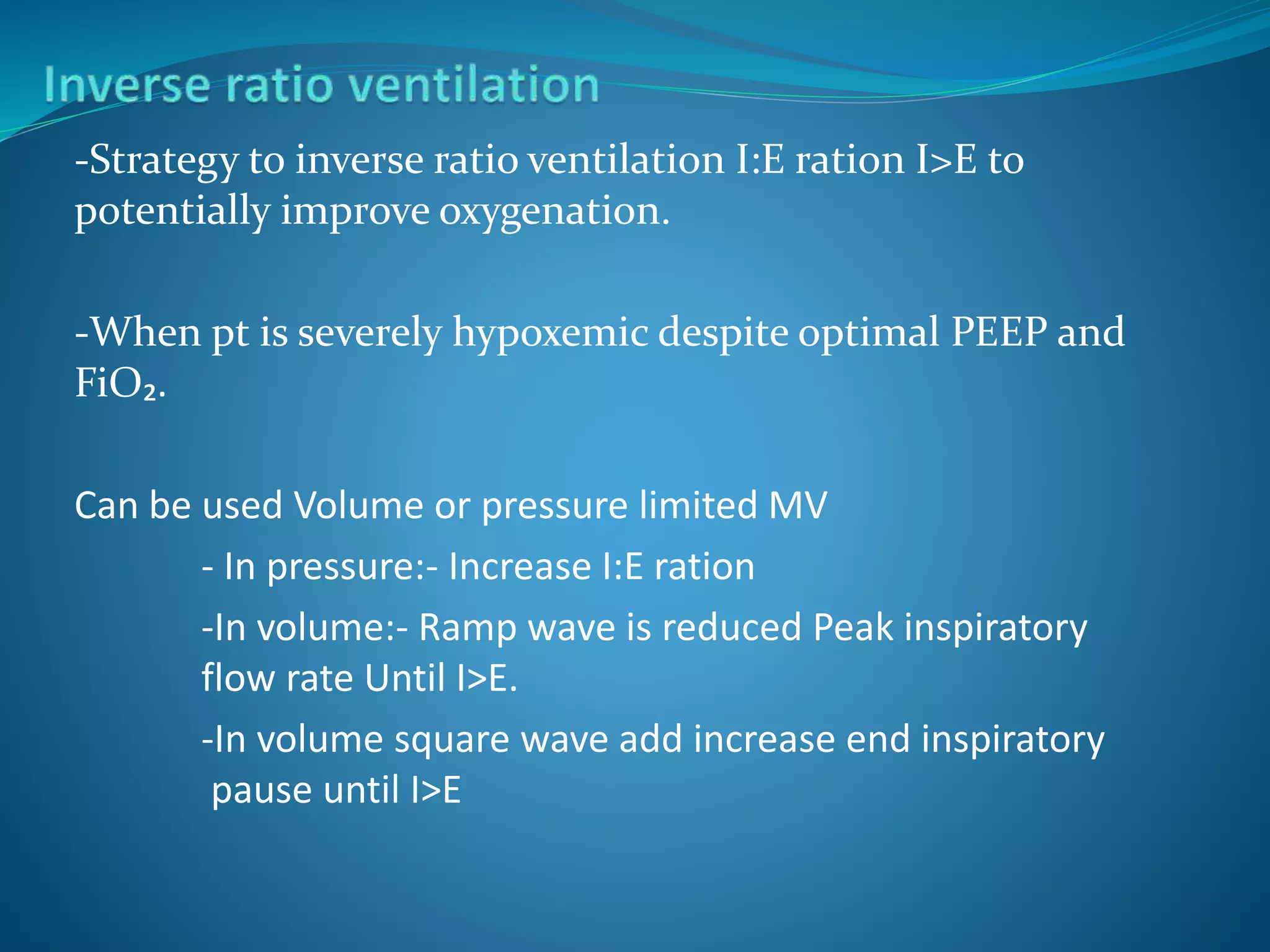 Inverse ratio ventilation

-Strategy to inverse ratio ventilation I:E ration I>E to potentially improve oxygenation.

-When pt is severely hypoxemic despite optimal PEEP and $FiO_2$.

Can be used Volume or pressure limited MV

- In pressure:- Increase I:E ration

-In volume:- Ramp wave is reduced Peak inspiratory flow rate Until I>E.

-In volume square wave add increase end inspiratory pause until I>E